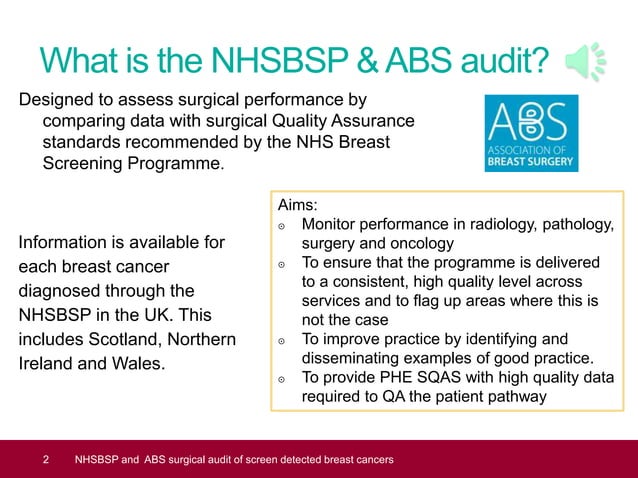 What is the NHSBSP & ABS audit?

Designed to assess surgical performance by comparing data with surgical Quality Assurance standards recommended by the NHS Breast Screening Programme.

ABS
ASSOCIATION OF
BREAST SURGERY

Information is available for each breast cancer diagnosed through the NHSBSP in the UK. This includes Scotland, Northern Ireland and Wales.

Aims:
⊙ Monitor performance in radiology, pathology, surgery and oncology
⊙ To ensure that the programme is delivered to a consistent, high quality level across services and to flag up areas where this is not the case
⊙ To improve practice by identifying and disseminating examples of good practice.
⊙ To provide PHE SQAS with high quality data required to QA the patient pathway

2 NHSBSP and ABS surgical audit of screen detected breast cancers